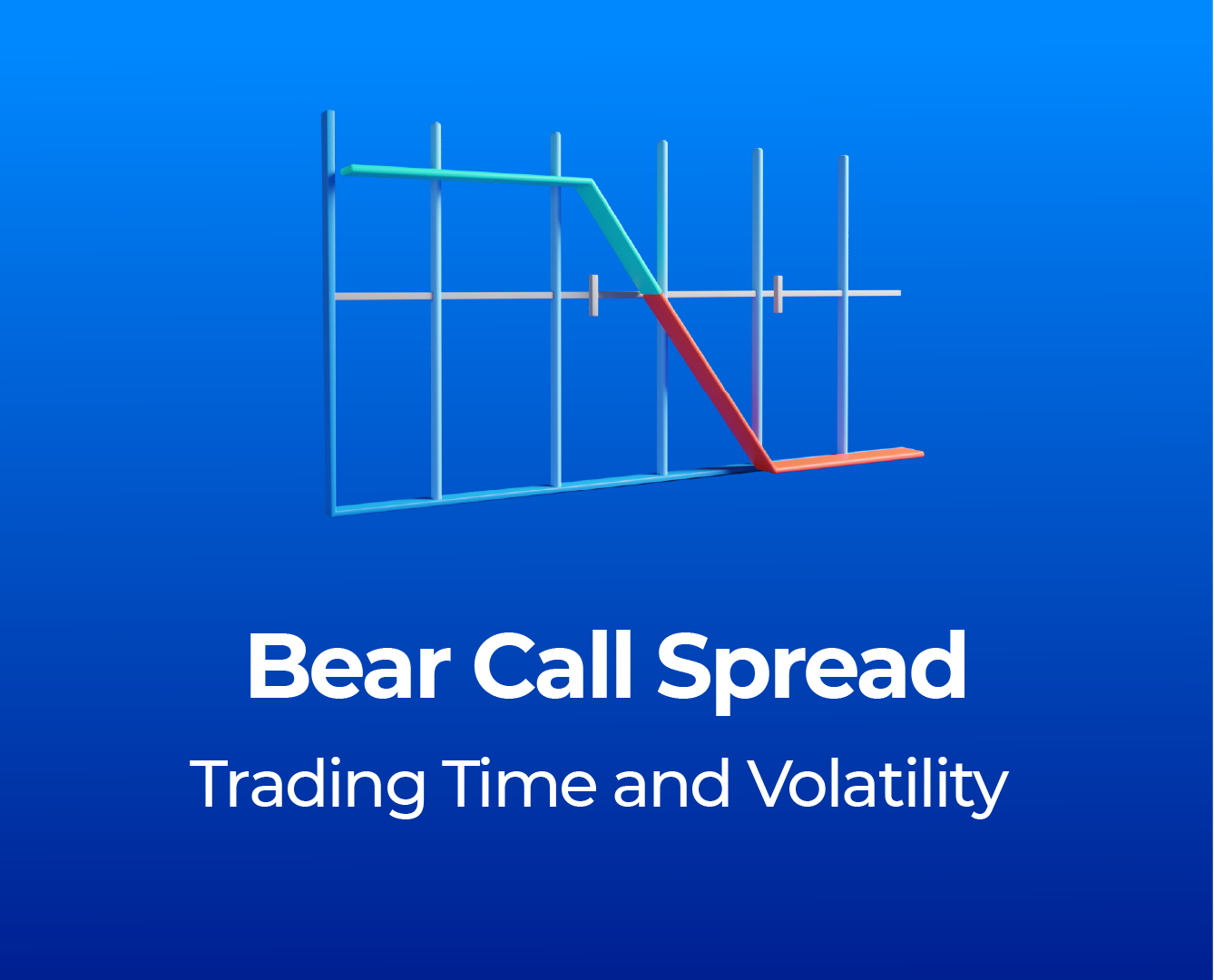 Bear Call Spread

Trading Time and Volatility